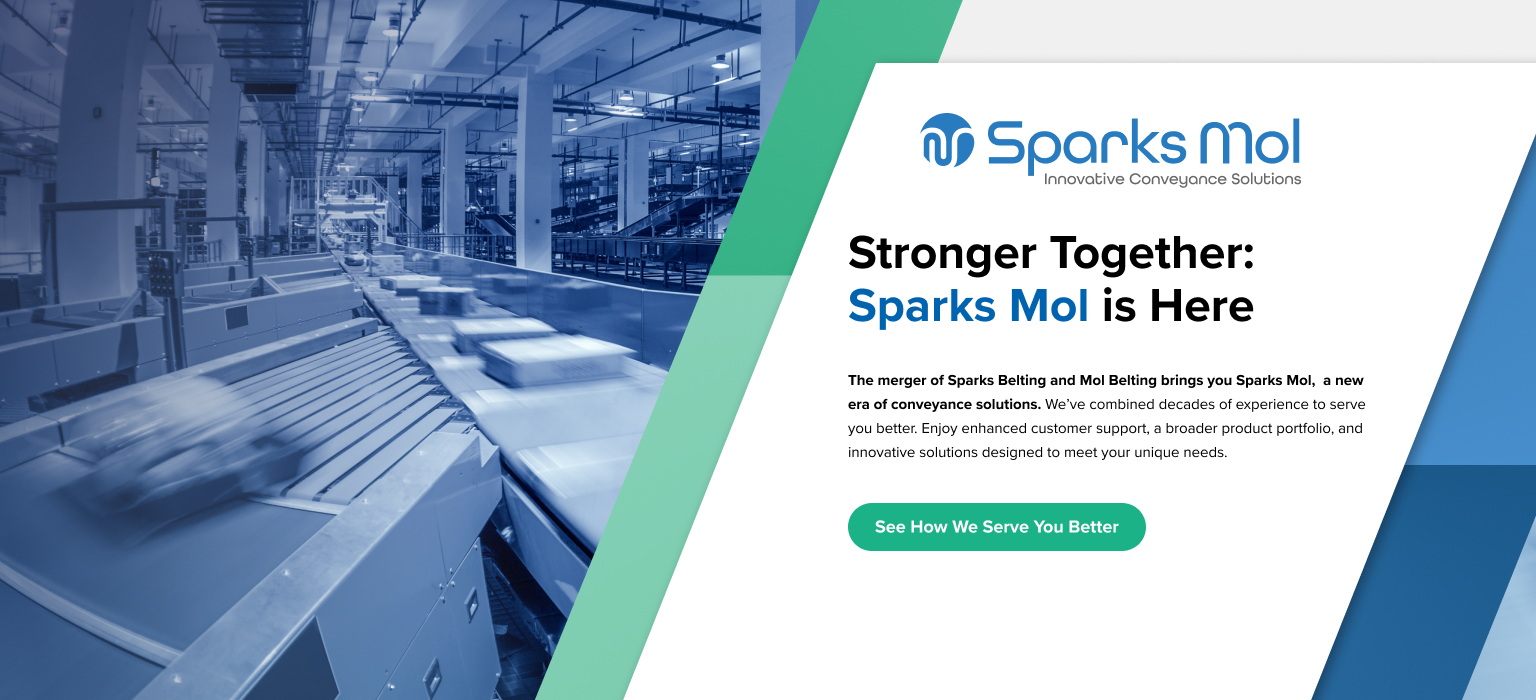 Sparks Mol
Innovative Conveyance Solutions

Stronger Together:
Sparks Mol is Here

The merger of Sparks Belting and Mol Belting brings you Sparks Mol, a new era of conveyance solutions. We've combined decades of experience to serve you better. Enjoy enhanced customer support, a broader product portfolio, and innovative solutions designed to meet your unique needs.

See How We Serve You Better